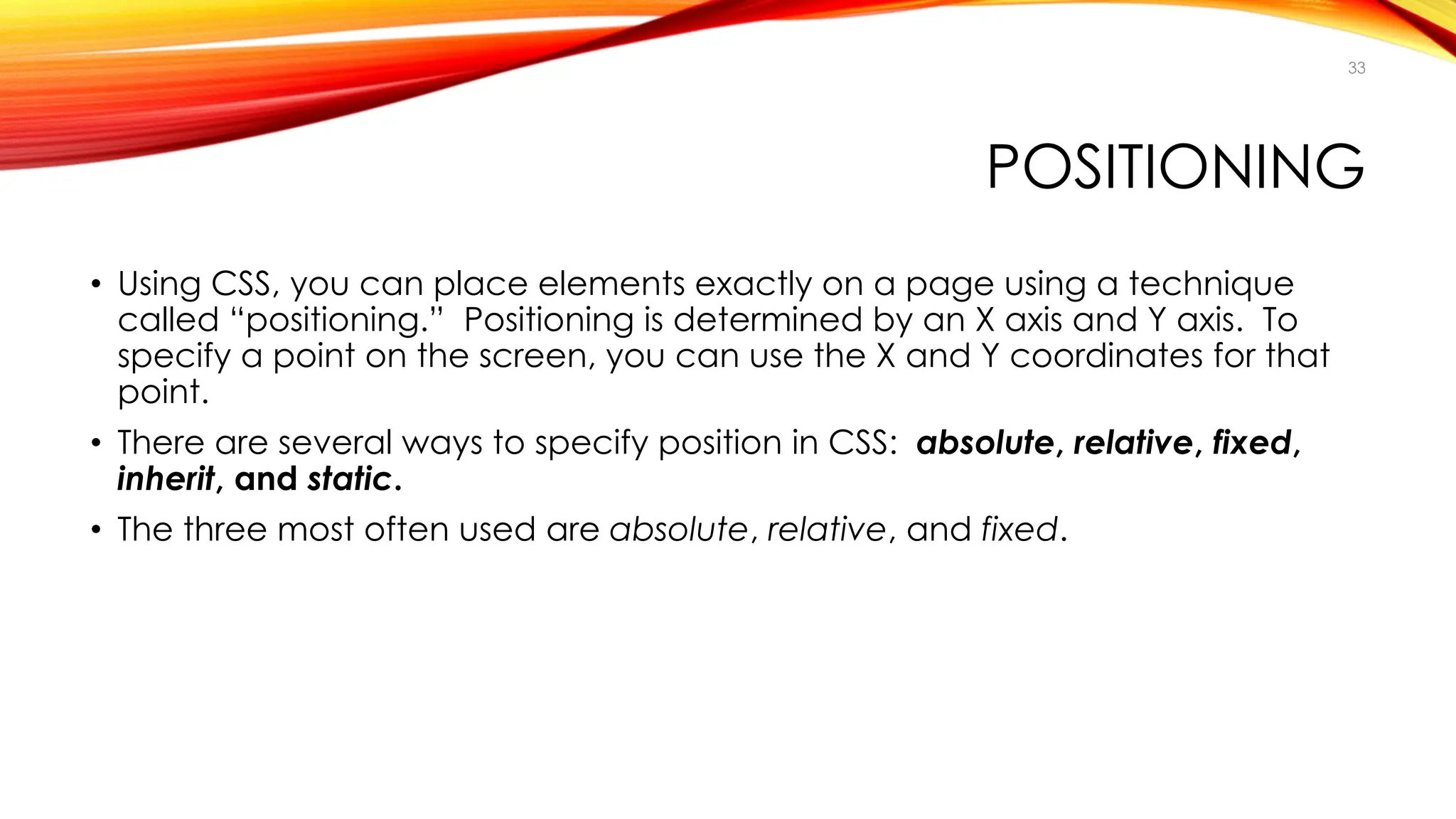 33

POSITIONING

• Using CSS, you can place elements exactly on a page using a technique called “positioning.” Positioning is determined by an X axis and Y axis. To specify a point on the screen, you can use the X and Y coordinates for that point.

• There are several ways to specify position in CSS: absolute, relative, fixed, inherit, and static.

• The three most often used are absolute, relative, and fixed.